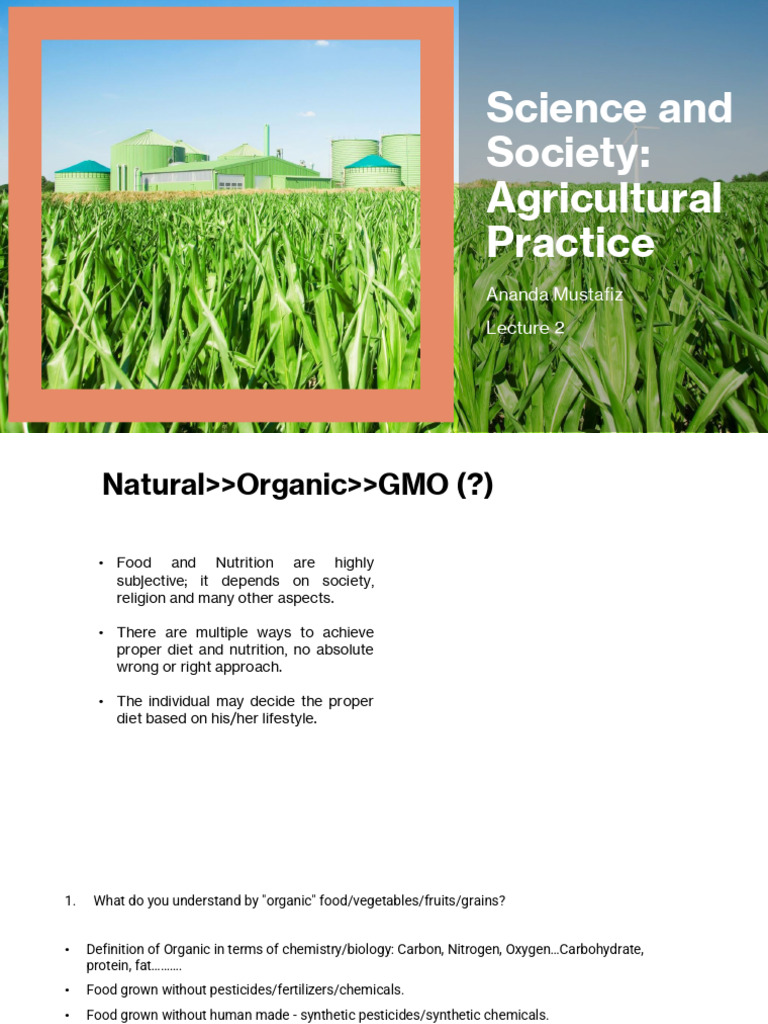 Science and Society: Agricultural Practice

Ananda Mustafiz

Lecture 2

Natural>>Organic>>GMO (?)

• Food and Nutrition are highly subjective; it depends on society, religion and many other aspects.

• There are multiple ways to achieve proper diet and nutrition, no absolute wrong or right approach.

• The individual may decide the proper diet based on his/her lifestyle.

1. What do you understand by "organic" food/vegetables/fruits/grains?

• Definition of Organic in terms of chemistry/biology: Carbon, Nitrogen, Oxygen…Carbohydrate, protein, fat……….

• Food grown without pesticides/fertilizers/chemicals.

• Food grown without human made - synthetic pesticides/synthetic chemicals.